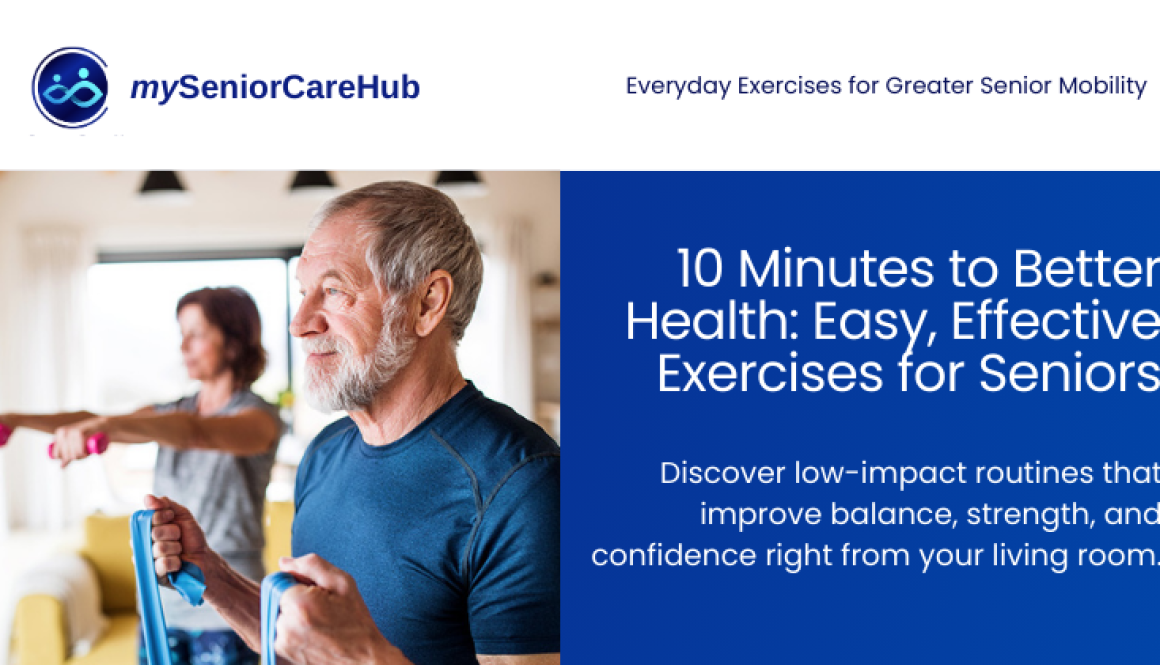 mySeniorCareHub

Everyday Exercises for Greater Senior Mobility

10 Minutes to Better Health: Easy, Effective Exercises for Seniors

Discover low-impact routines that improve balance, strength, and confidence right from your living room.